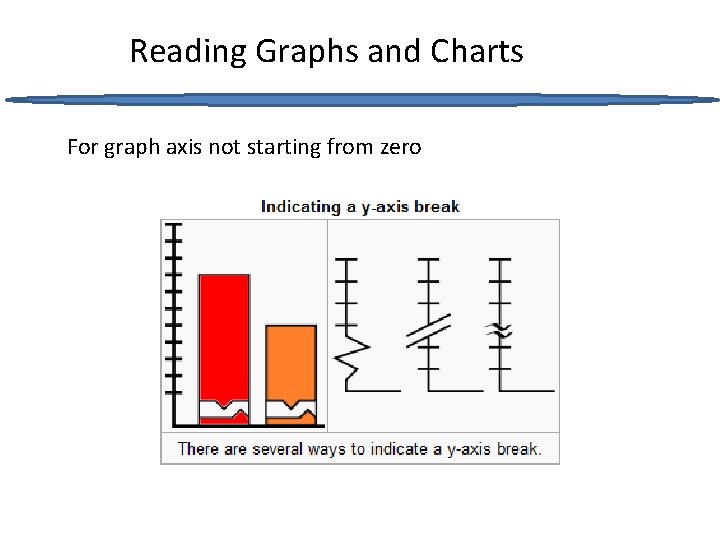 Reading Graphs and Charts

For graph axis not starting from zero

Indicating a y-axis break

There are several ways to indicate a y-axis break.